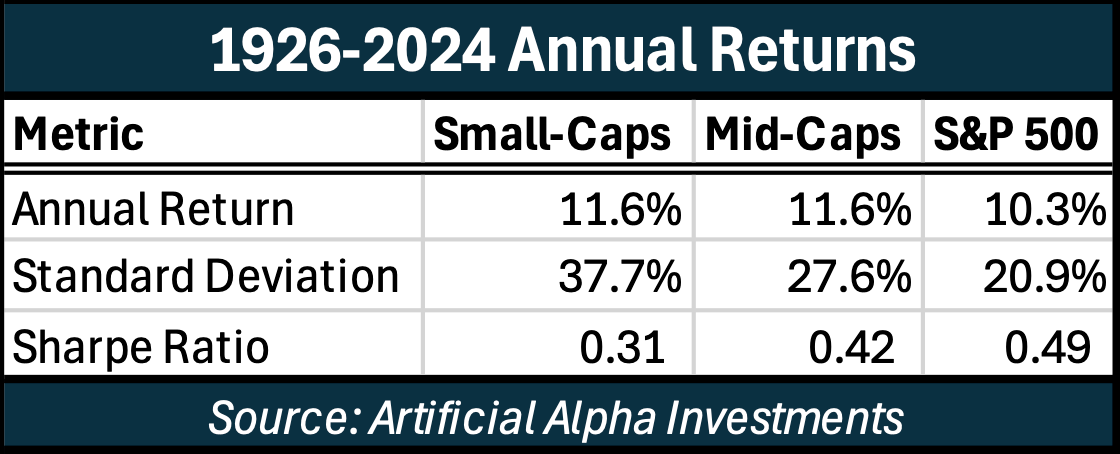 1926-2024 Annual Returns

| Metric | Small-Caps | Mid-Caps | S&P 500 |
|---|---|---|---|
| Annual Return | 11.6% | 11.6% | 10.3% |
| Standard Deviation | 37.7% | 27.6% | 20.9% |
| Sharpe Ratio | 0.31 | 0.42 | 0.49 |

Source: Artificial Alpha Investments